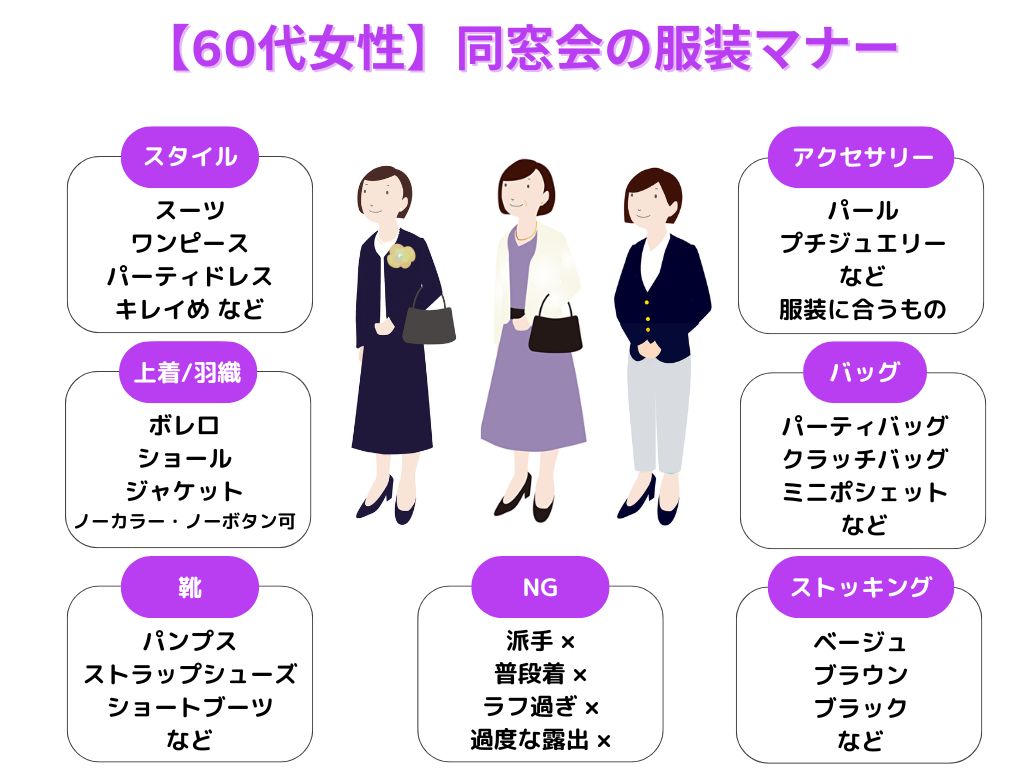 【60代女性】同窓会の服装マナー

スタイル
スーツ
ワンピース
パーティドレス
キレイめ など

上着/羽織
ボレロ
ショール
ジャケット
ノーカラー・ノーボタン可

靴
パンプス
ストラップシューズ
ショートブーツ
など

NG
派手 ×
普段着 ×
ラフ過ぎ ×
過度な露出 ×

アクセサリー
パール
プチジュエリー
など
服装に合うもの

バッグ
パーティバッグ
クラッチバッグ
ミニポシェット
など

ストッキング
ベージュ
ブラウン
ブラック
など